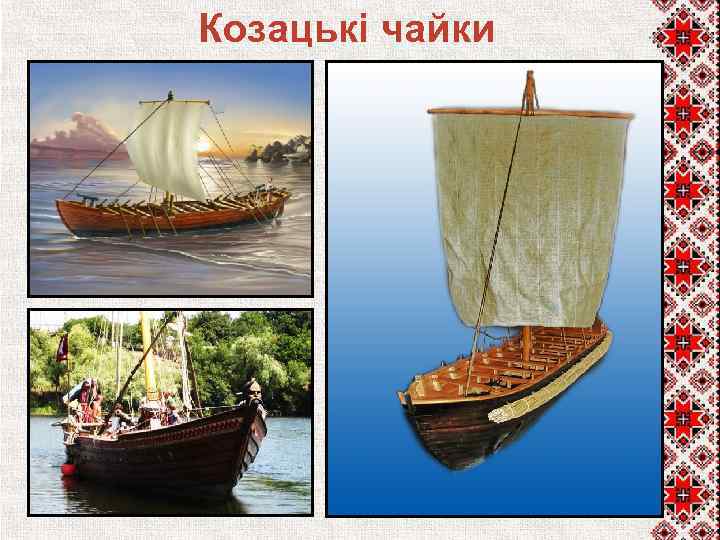 Козацькі чайки